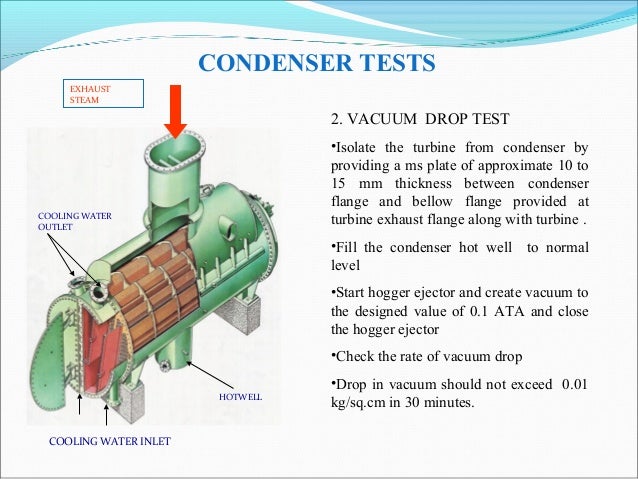 CONDENSER TESTS

EXHAUST STEAM

COOLING WATER OUTLET

HOTWELL

COOLING WATER INLET

2. VACUUM DROP TEST

•Isolate the turbine from condenser by providing a ms plate of approximate 10 to 15 mm thickness between condenser flange and bellow flange provided at turbine exhaust flange along with turbine .

•Fill the condenser hot well to normal level

•Start hogger ejector and create vacuum to the designed value of 0.1 ATA and close the hogger ejector

•Check the rate of vacuum drop

•Drop in vacuum should not exceed 0.01 kg/sq.cm in 30 minutes.